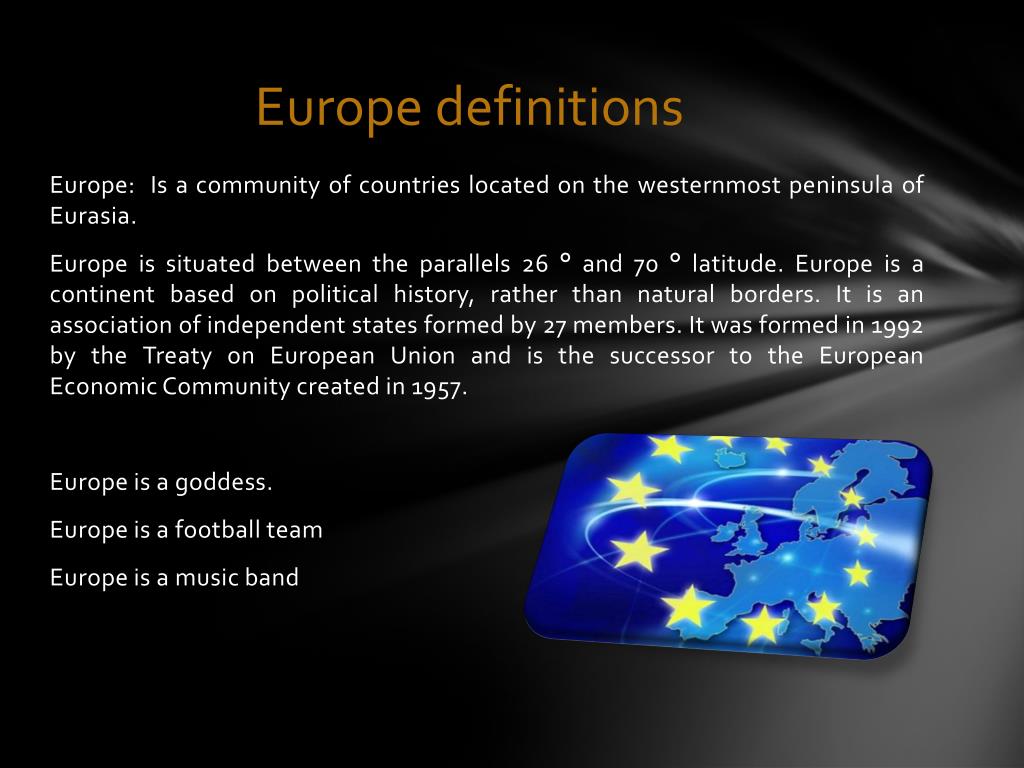 Europe definitions

Europe: Is a community of countries located on the westernmost peninsula of Eurasia.

Europe is situated between the parallels 26 ° and 70 ° latitude. Europe is a continent based on political history, rather than natural borders. It is an association of independent states formed by 27 members. It was formed in 1992 by the Treaty on European Union and is the successor to the European Economic Community created in 1957.

Europe is a goddess.

Europe is a football team

Europe is a music band